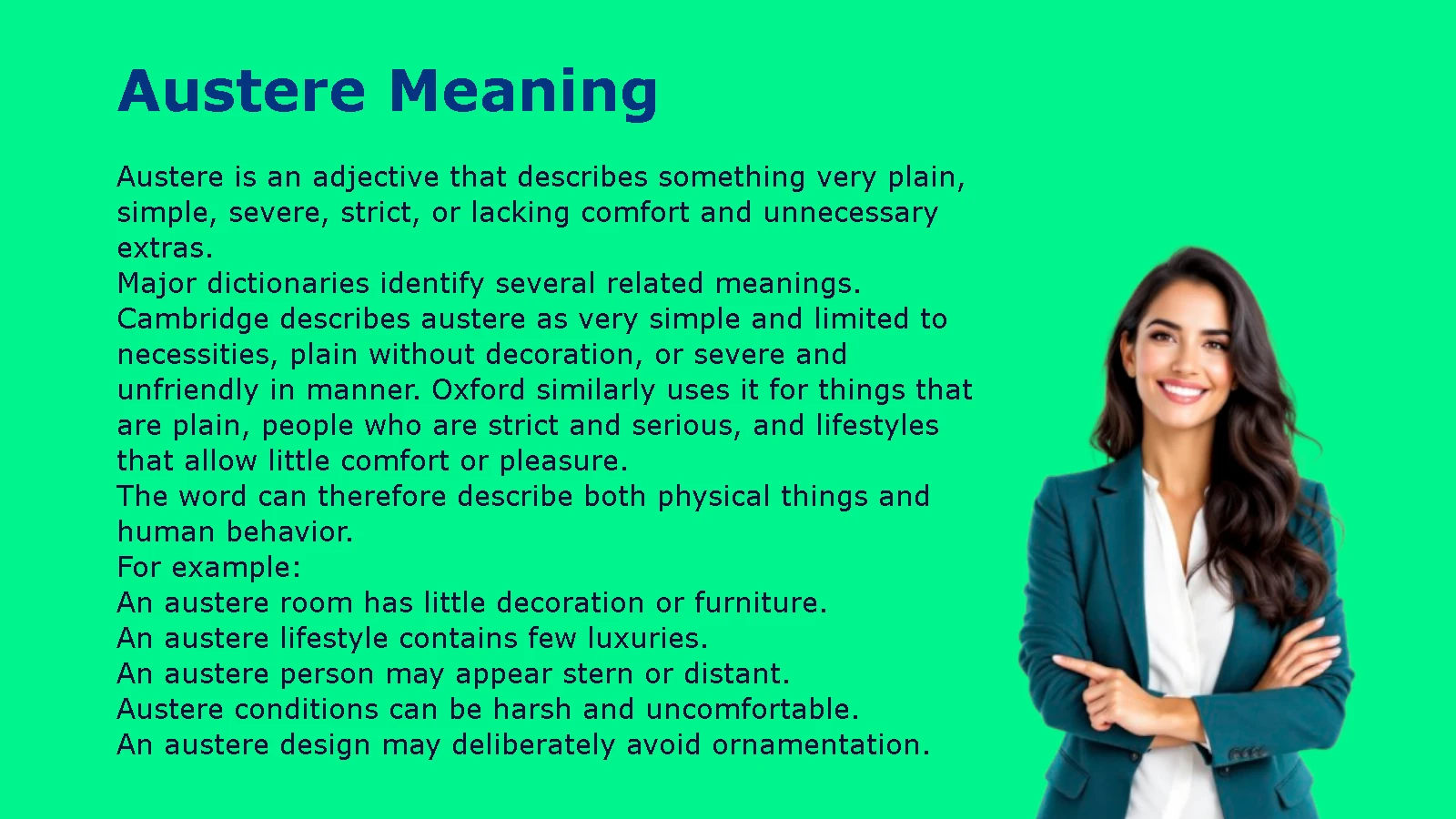 Austere Meaning

Austere is an adjective that describes something very plain, simple, severe, strict, or lacking comfort and unnecessary extras.
Major dictionaries identify several related meanings. Cambridge describes austere as very simple and limited to necessities, plain without decoration, or severe and unfriendly in manner. Oxford similarly uses it for things that are plain, people who are strict and serious, and lifestyles that allow little comfort or pleasure.
The word can therefore describe both physical things and human behavior.
For example:
An austere room has little decoration or furniture.
An austere lifestyle contains few luxuries.
An austere person may appear stern or distant.
Austere conditions can be harsh and uncomfortable.
An austere design may deliberately avoid ornamentation.